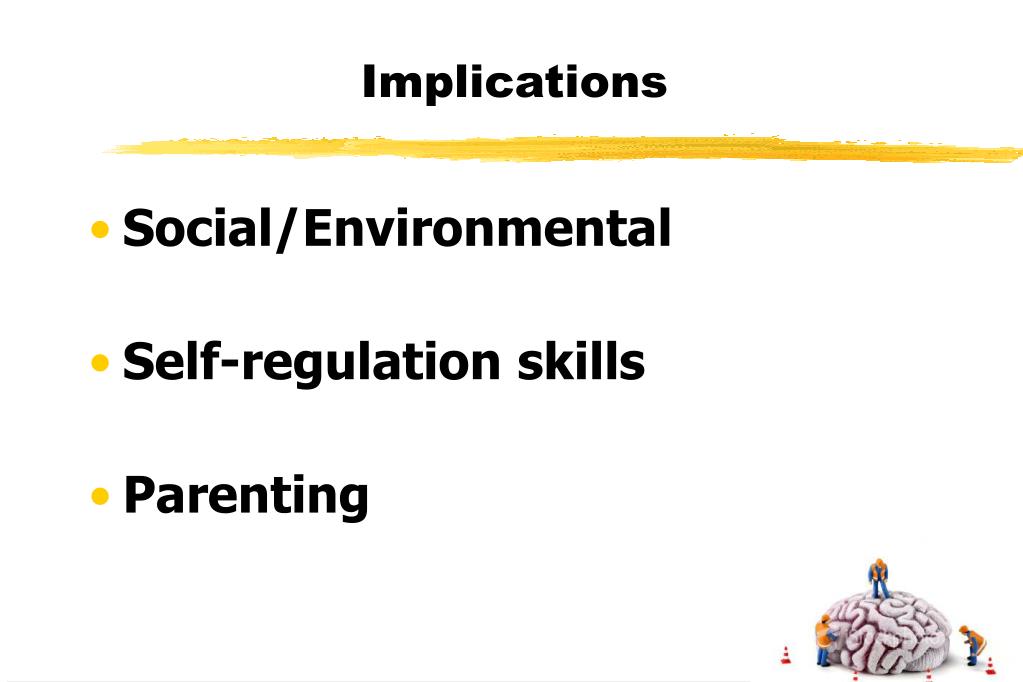 Implications

• Social/Environmental

• Self-regulation skills

• Parenting